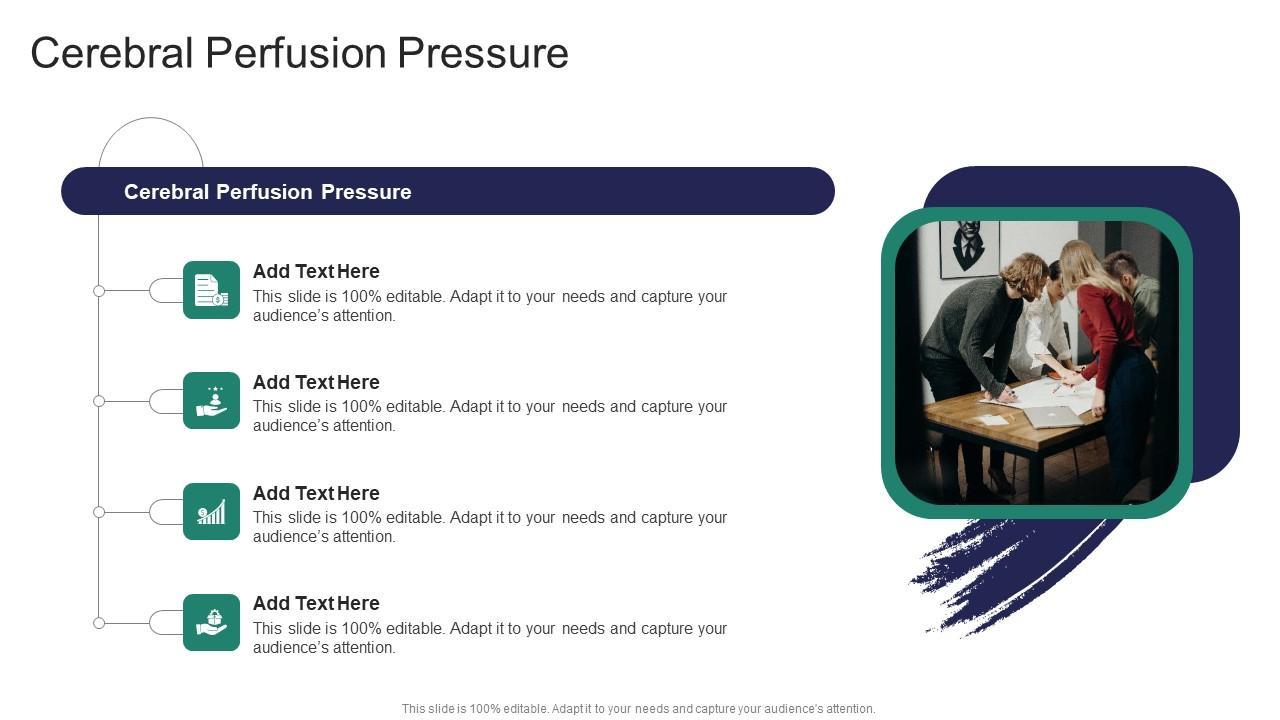 Cerebral Perfusion Pressure

Cerebral Perfusion Pressure

Add Text Here
This slide is 100% editable. Adapt it to your needs and capture your audience's attention.

Add Text Here
This slide is 100% editable. Adapt it to your needs and capture your audience's attention.

Add Text Here
This slide is 100% editable. Adapt it to your needs and capture your audience's attention.

Add Text Here
This slide is 100% editable. Adapt it to your needs and capture your audience's attention.

This slide is 100% editable. Adapt it to your needs and capture your audience's attention.